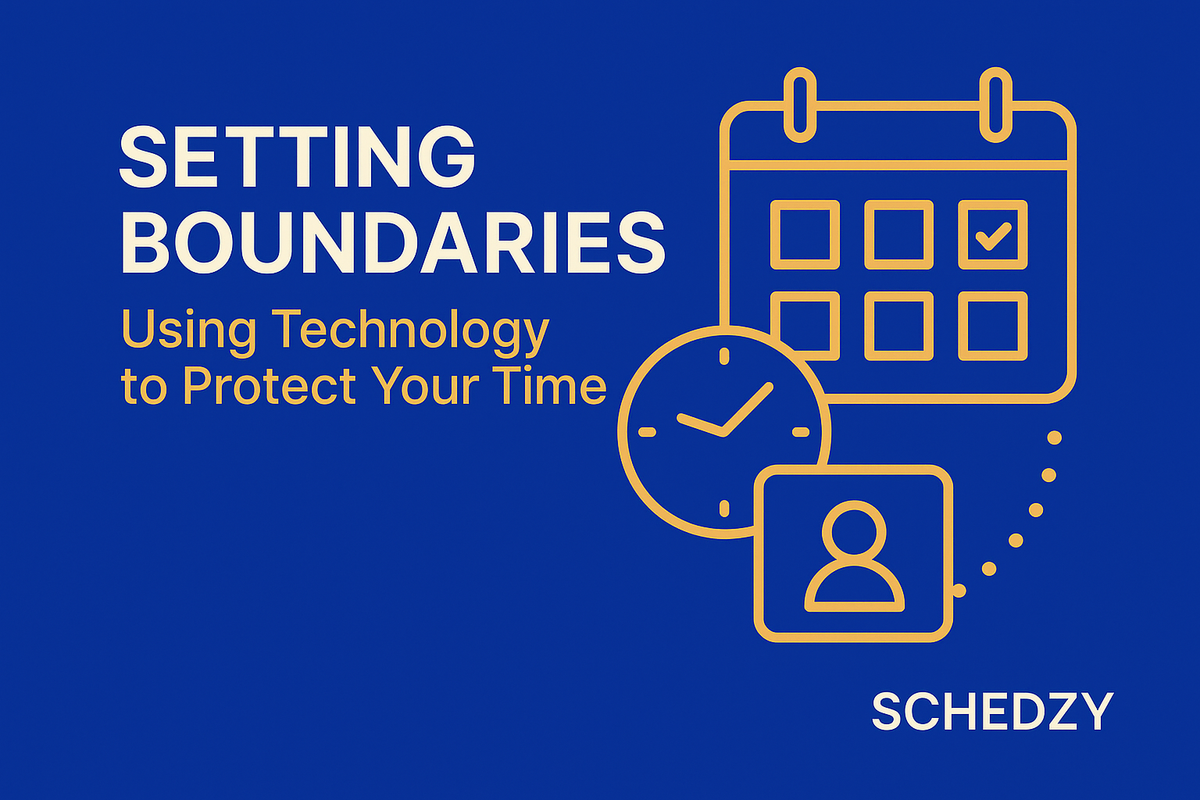 SETTING BOUNDARIES

Using Technology to Protect Your Time

SCHEDZY